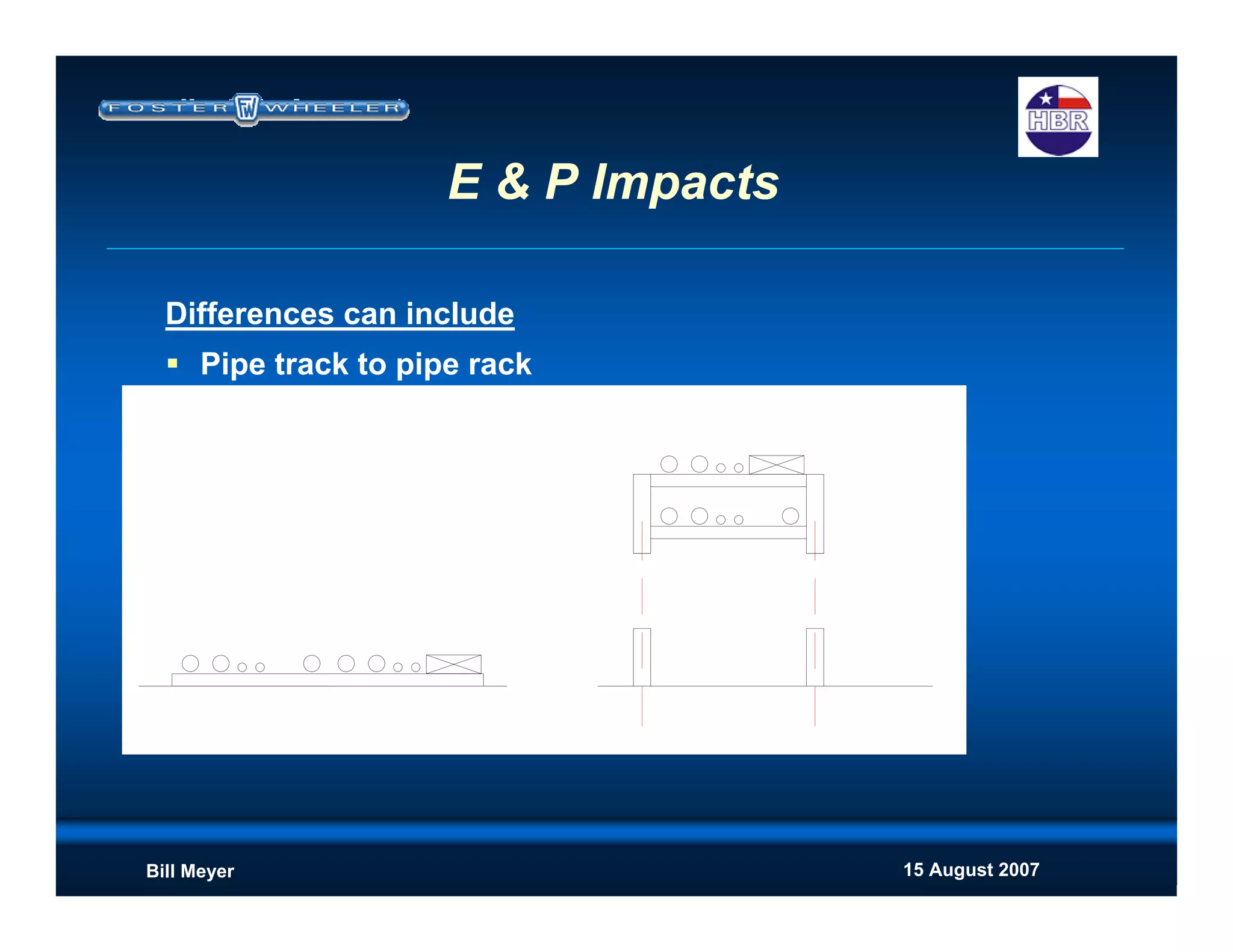 FOSTER FW WHEELER

HBR

E & P Impacts

Differences can include

▪ Pipe track to pipe rack

Bill Meyer

15 August 2007